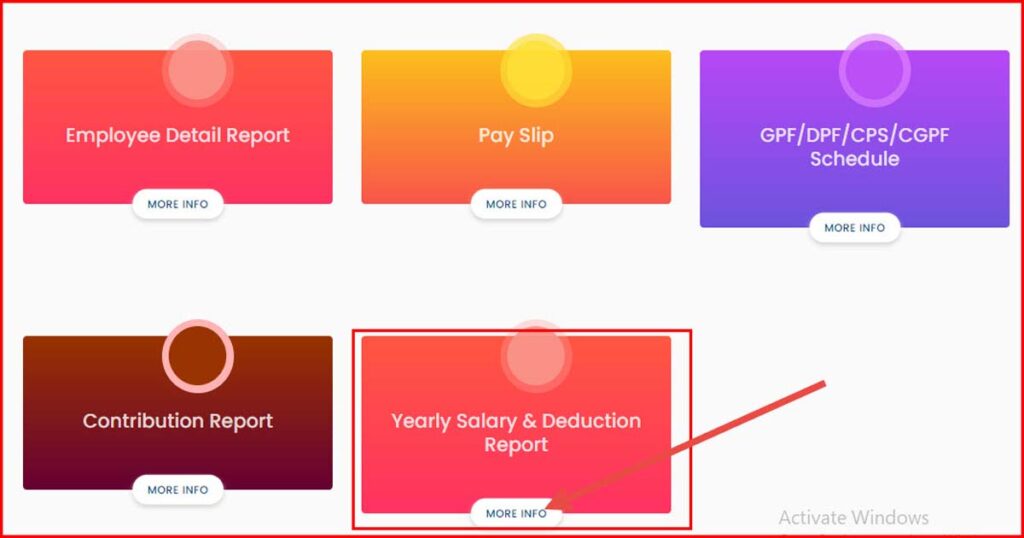 Employee Detail Report

MORE INFO

Pay Slip

MORE INFO

GPF/DPF/CPS/CGPF Schedule

MORE INFO

Contribution Report

MORE INFO

Yearly Salary & Deduction Report

MORE INFO

Activate Windows